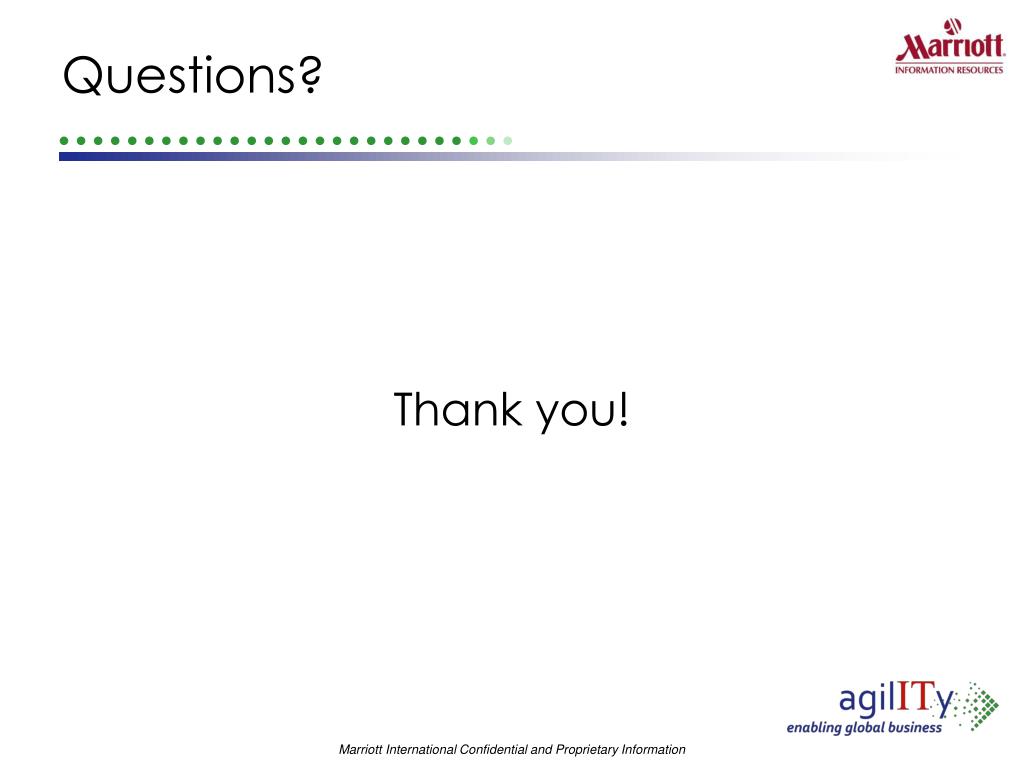 Questions?

Marriott
INFORMATION RESOURCES

Thank you!

agilITy
enabling global business

Marriott International Confidential and Proprietary Information